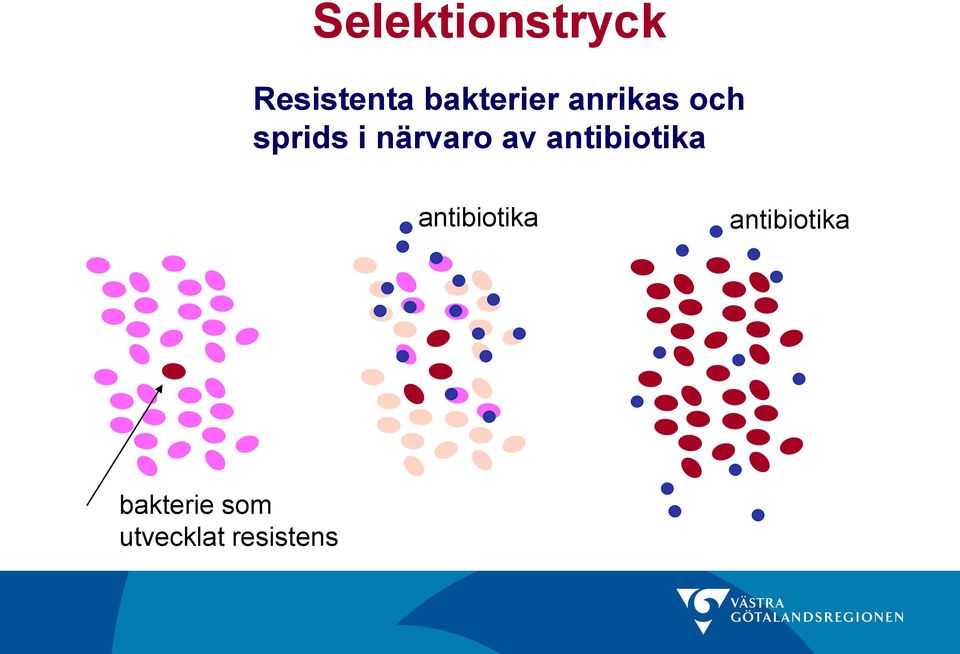 Selektionstryck

Resistenta bakterier anrikas och sprids i närvaro av antibiotika

antibiotika

antibiotika

bakterie som utvecklat resistens

VÄSTRA GÖTALANDSREGIONEN